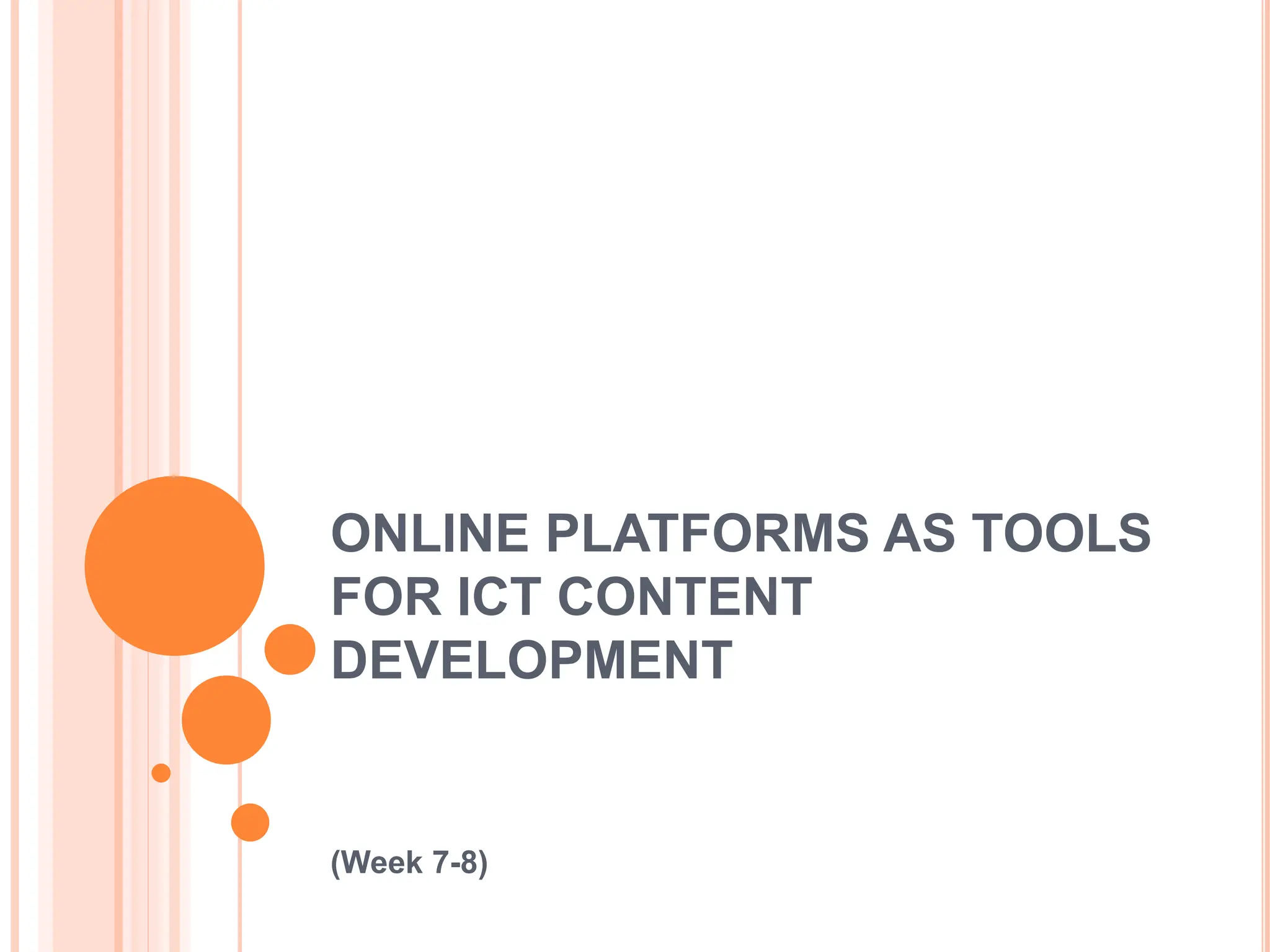 ONLINE PLATFORMS AS TOOLS FOR ICT CONTENT DEVELOPMENT

(Week 7-8)